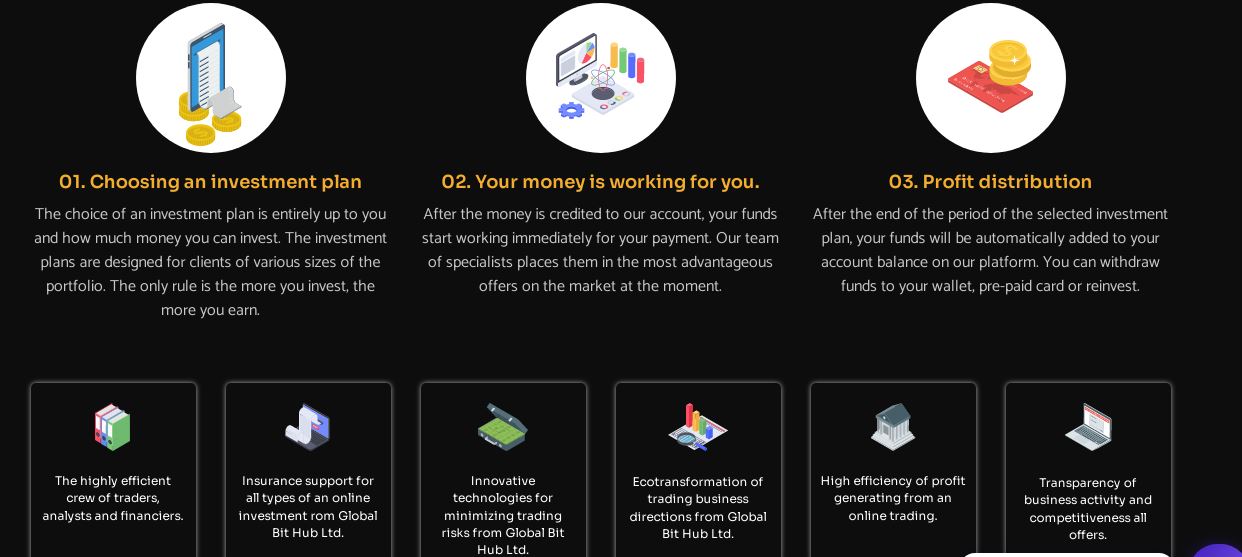 01. Choosing an investment plan

The choice of an investment plan is entirely up to you and how much money you can invest. The investment plans are designed for clients of various sizes of the portfolio. The only rule is the more you invest, the more you earn.

02. Your money is working for you.

After the money is credited to our account, your funds start working immediately for your payment. Our team of specialists places them in the most advantageous offers on the market at the moment.

03. Profit distribution

After the end of the period of the selected investment plan, your funds will be automatically added to your account balance on our platform. You can withdraw funds to your wallet, pre-paid card or reinvest.

The highly efficient crew of traders, analysts and financiers.

Insurance support for all types of an online investment rom Global Bit Hub Ltd.

Innovative technologies for minimizing trading risks from Global Bit Hub Ltd.

Ecotransformation of trading business directions from Global Bit Hub Ltd.

High efficiency of profit generating from an online trading.

Transparency of business activity and competitiveness all offers.